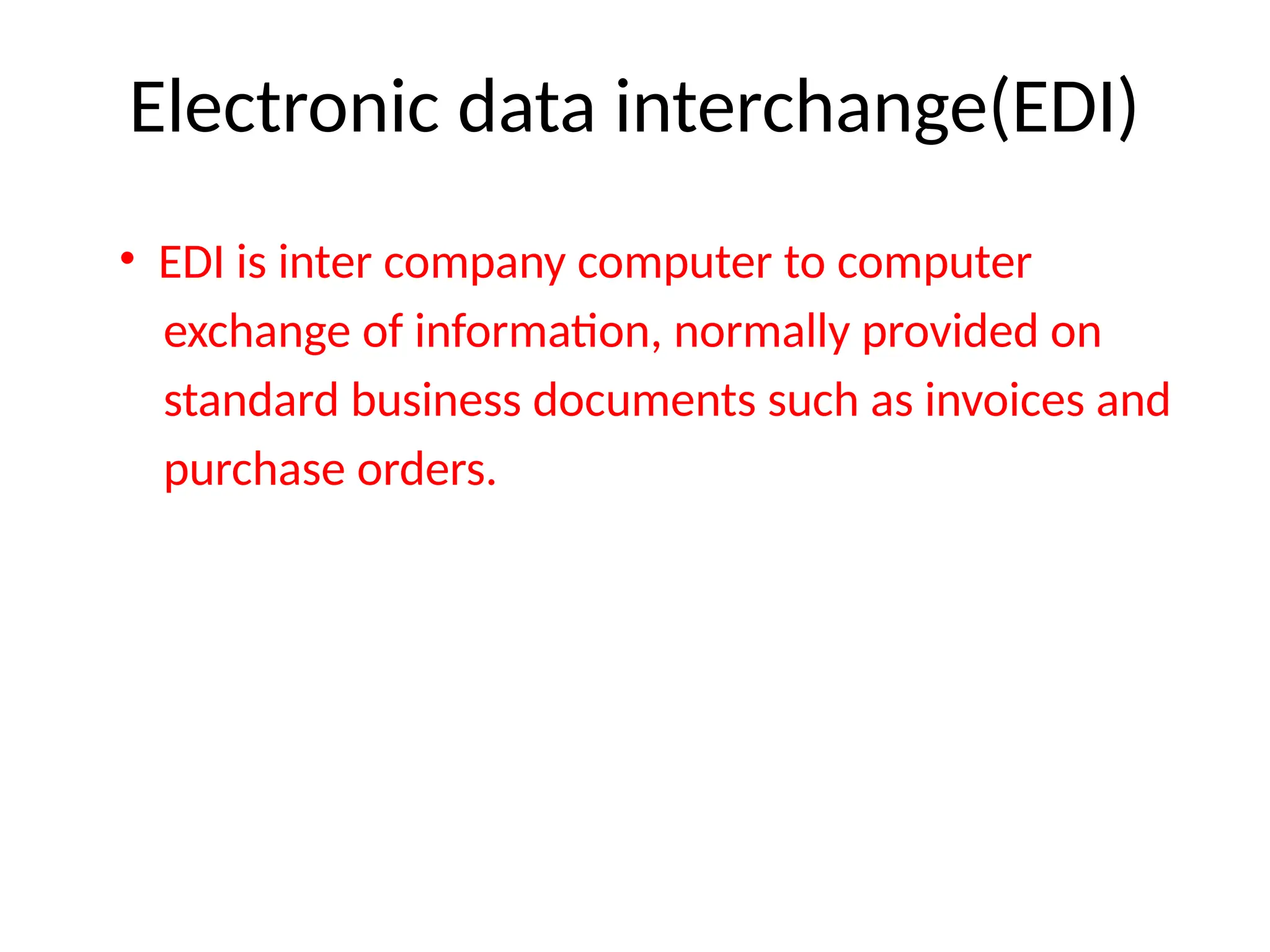 Electronic data interchange(EDI)

• EDI is inter company computer to computer exchange of information, normally provided on standard business documents such as invoices and purchase orders.